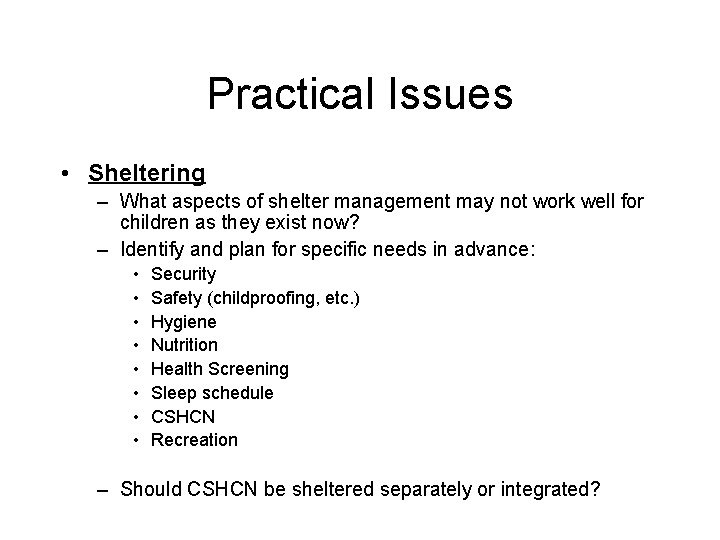 Practical Issues

• Sheltering
– What aspects of shelter management may not work well for children as they exist now?
– Identify and plan for specific needs in advance:
• Security
• Safety (childproofing, etc.)
• Hygiene
• Nutrition
• Health Screening
• Sleep schedule
• CSHCN
• Recreation

– Should CSHCN be sheltered separately or integrated?